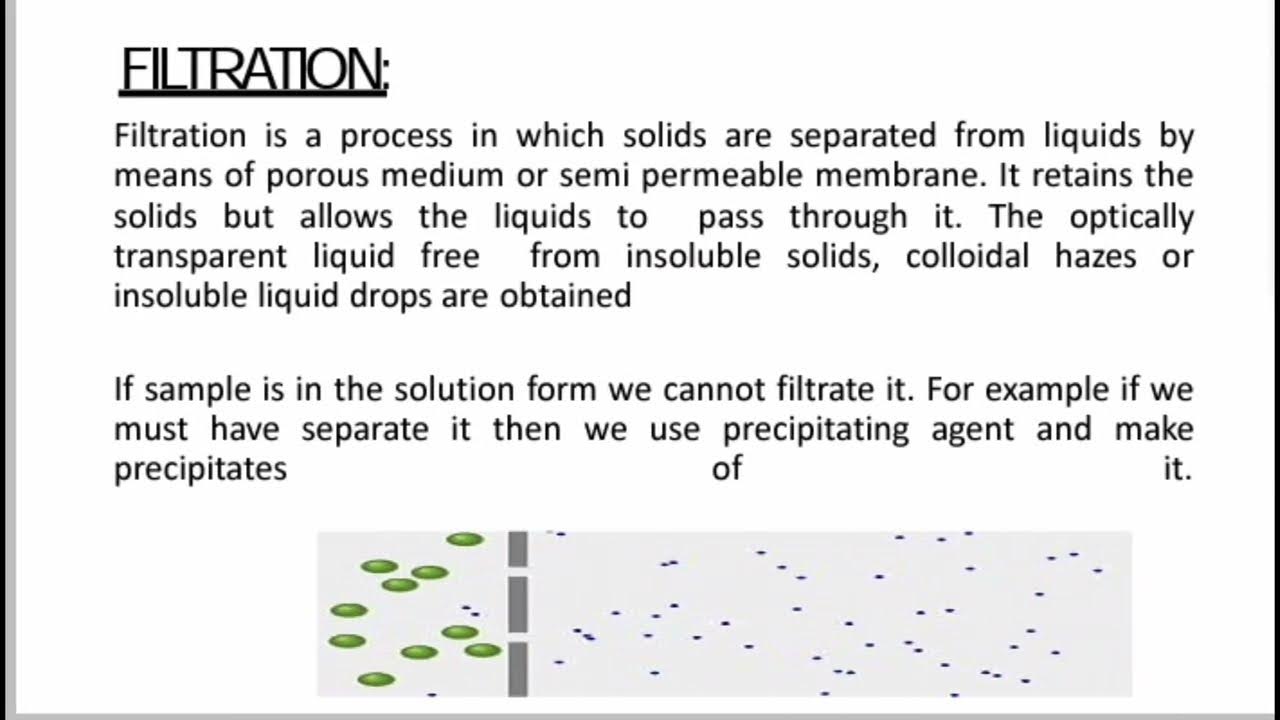 FILTRATION:

Filtration is a process in which solids are separated from liquids by means of porous medium or semi permeable membrane. It retains the solids but allows the liquids to pass through it. The optically transparent liquid free from insoluble solids, colloidal hazes or insoluble liquid drops are obtained

If sample is in the solution form we cannot filtrate it. For example if we must have separate it then we use precipitating agent and make precipitates of it.